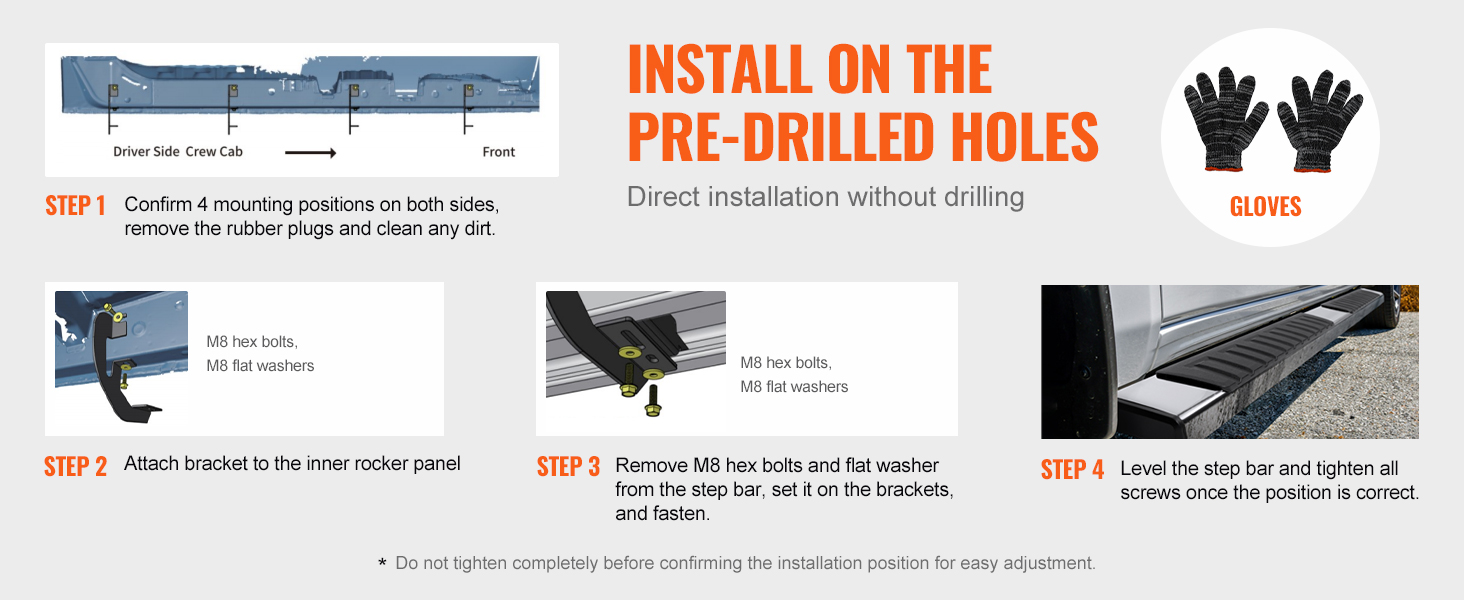 Driver Side Crew Cab

Front

STEP 1 Confirm 4 mounting positions on both sides, remove the rubber plugs and clean any dirt.

INSTALL ON THE PRE-DRILLED HOLES

Direct installation without drilling

GLOVES

M8 hex bolts,
M8 flat washers

STEP 2 Attach bracket to the inner rocker panel

M8 hex bolts,
M8 flat washers

STEP 3 Remove M8 hex bolts and flat washer from the step bar, set it on the brackets, and fasten.

STEP 4 Level the step bar and tighten all screws once the position is correct.

* Do not tighten completely before confirming the installation position for easy adjustment.